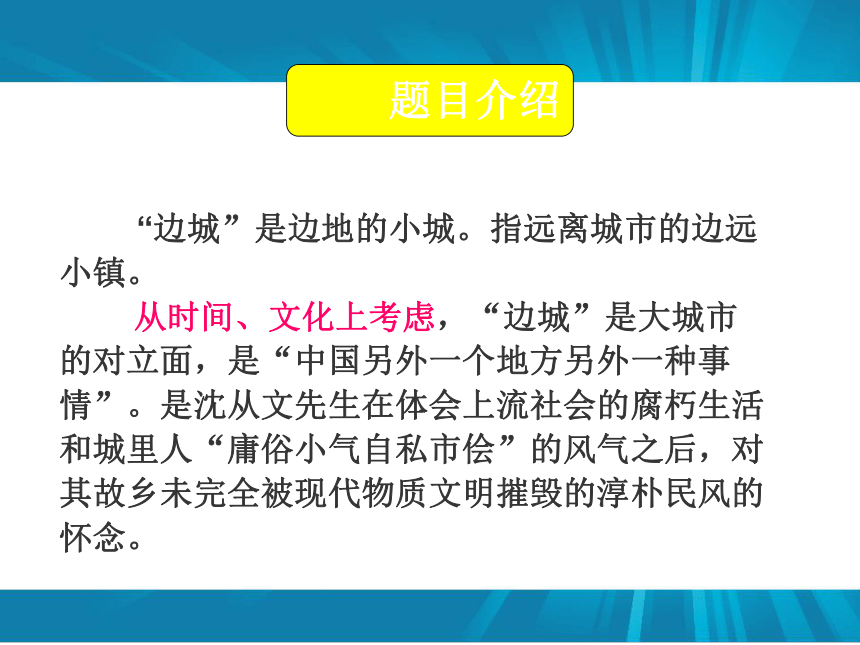 题目介绍

“边城”是边地的小城。指远离城市的边远小镇。

从时间、文化上考虑，“边城”是大城市的对立面，是“中国另外一个地方另外一种事情”。是沈从文先生在体会上流社会的腐朽生活和城里人“庸俗小气自私市侩”的风气之后，对其故乡未完全被现代物质文明摧毁的淳朴民风的怀念。